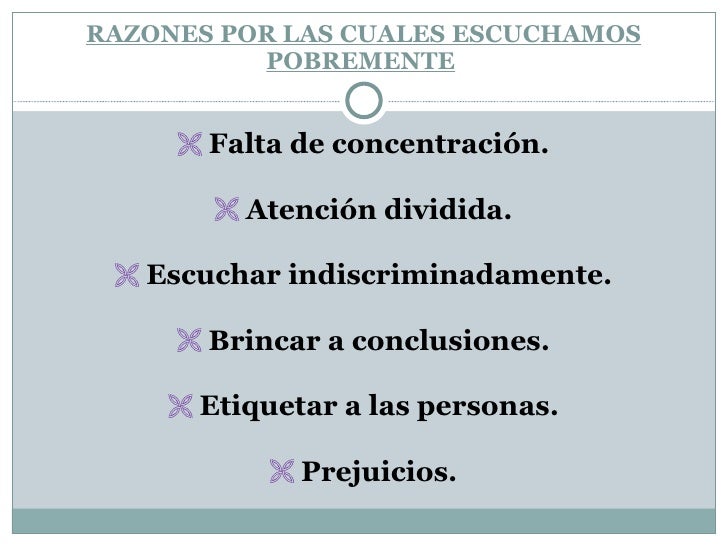 RAZONES POR LAS CUALES ESCUCHAMOS POBREMENTE

Falta de concentración.

Atención dividida.

Escuchar indiscriminadamente.

Brincar a conclusiones.

Etiquetar a las personas.

Prejuicios.